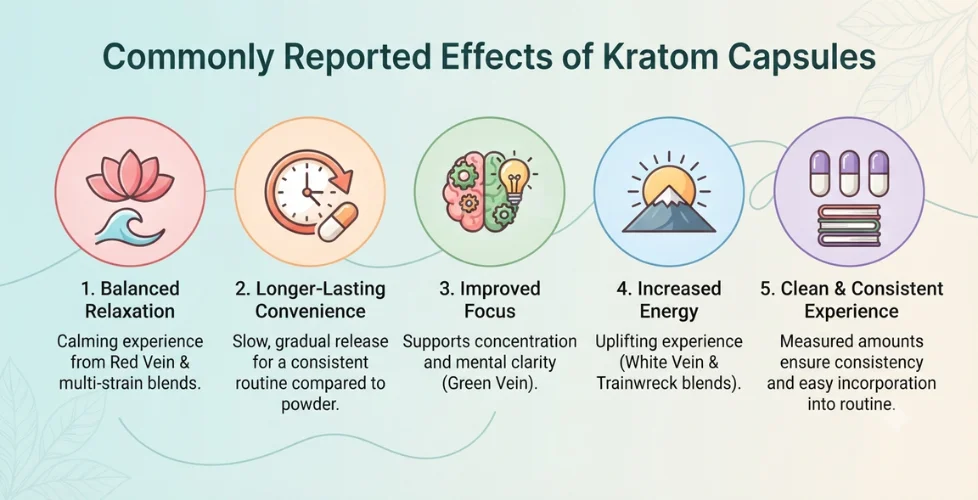 Commonly Reported Effects of Kratom Capsules

1. Balanced Relaxation

Calming experience from Red Vein & multi-strain blends.

2. Longer-Lasting Convenience

Slow, gradual release for a consistent routine compared to powder.

3. Improved Focus

Supports concentration and mental clarity (Green Vein).

4. Increased Energy

Uplifting experience (White Vein & Trainwreck blends).

5. Clean & Consistent Experience

Measured amounts ensure consistency and easy incorporation into routine.